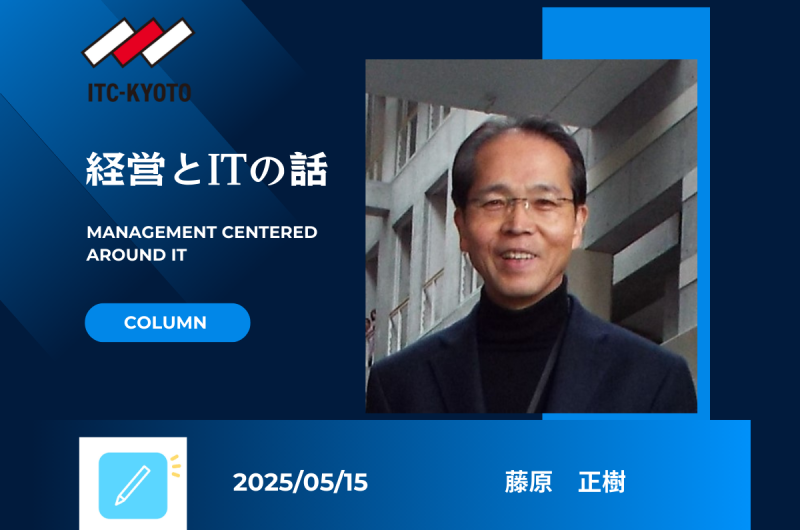 ITC-KYOTO

経営とITの話

MANAGEMENT CENTERED AROUND IT

COLUMN

2025/05/15

藤原　正樹